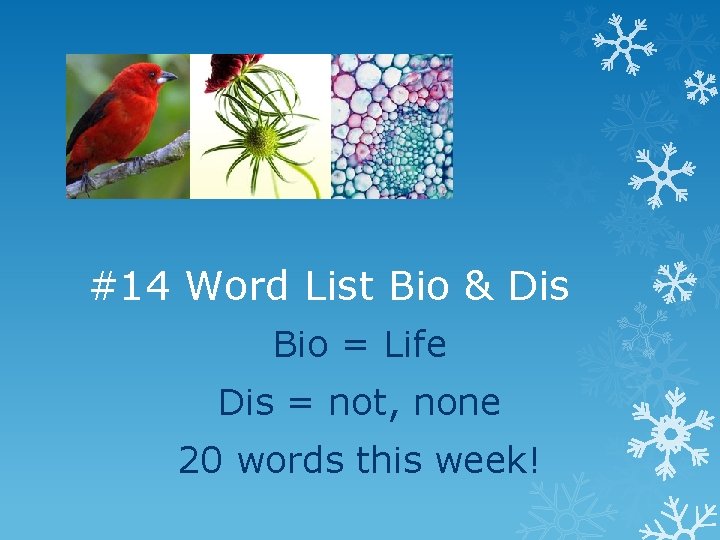 #14 Word List Bio & Dis

Bio = Life

Dis = not, none

20 words this week!